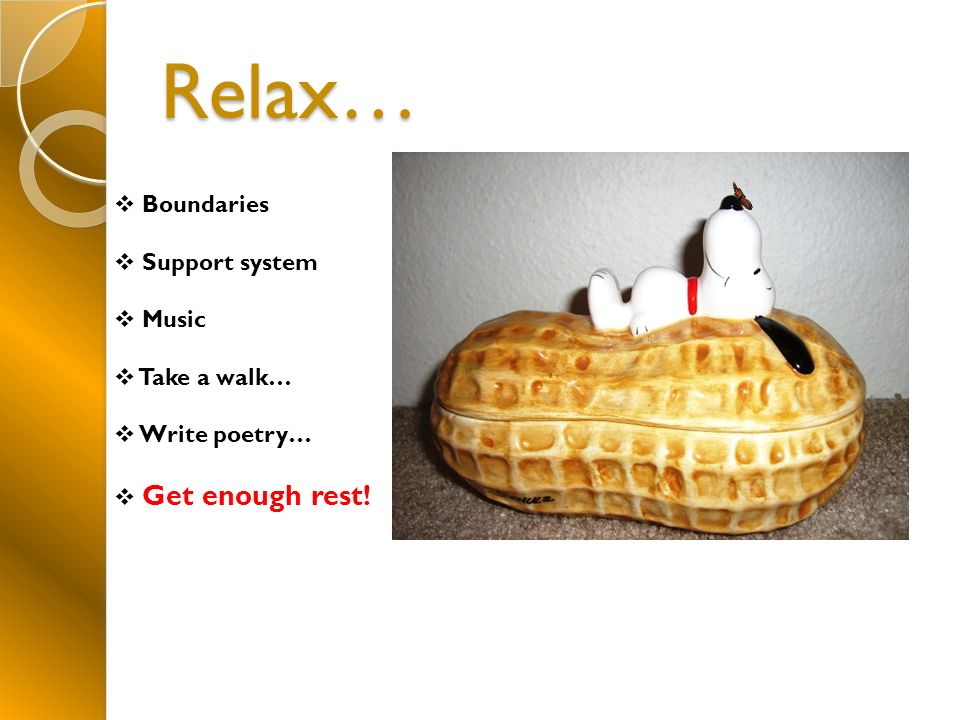 Relax…

❖ Boundaries

❖ Support system

❖ Music

❖ Take a walk…

❖ Write poetry…

❖ Get enough rest!